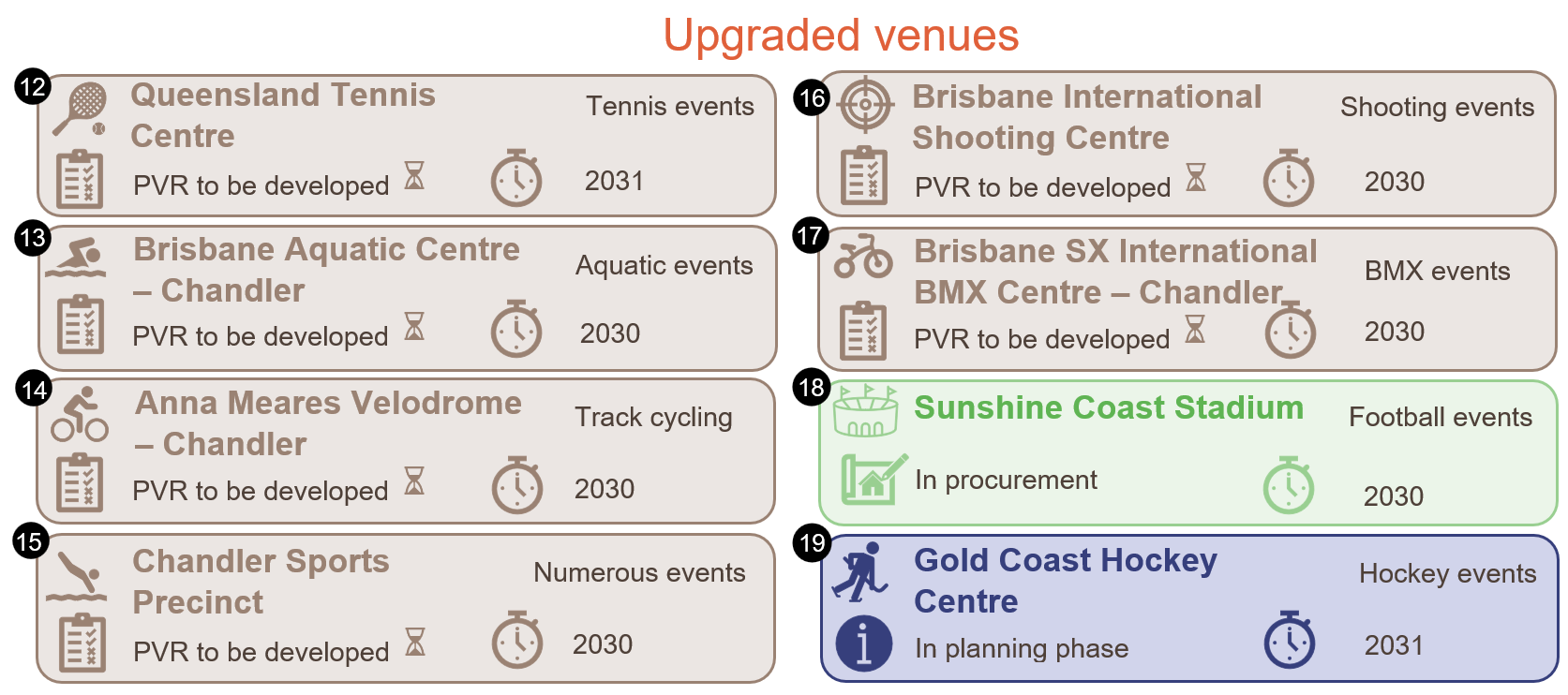 Upgraded venues

12
Queensland Tennis Centre
Tennis events
PVR to be developed
2031

13
Brisbane Aquatic Centre – Chandler
Aquatic events
PVR to be developed
2030

14
Anna Meares Velodrome – Chandler
Track cycling
PVR to be developed
2030

15
Chandler Sports Precinct
Numerous events
PVR to be developed
2030

16
Brisbane International Shooting Centre
Shooting events
PVR to be developed
2030

17
Brisbane SX International BMX Centre – Chandler
BMX events
PVR to be developed
2030

18
Sunshine Coast Stadium
Football events
In procurement
2030

19
Gold Coast Hockey Centre
Hockey events
In planning phase
2031